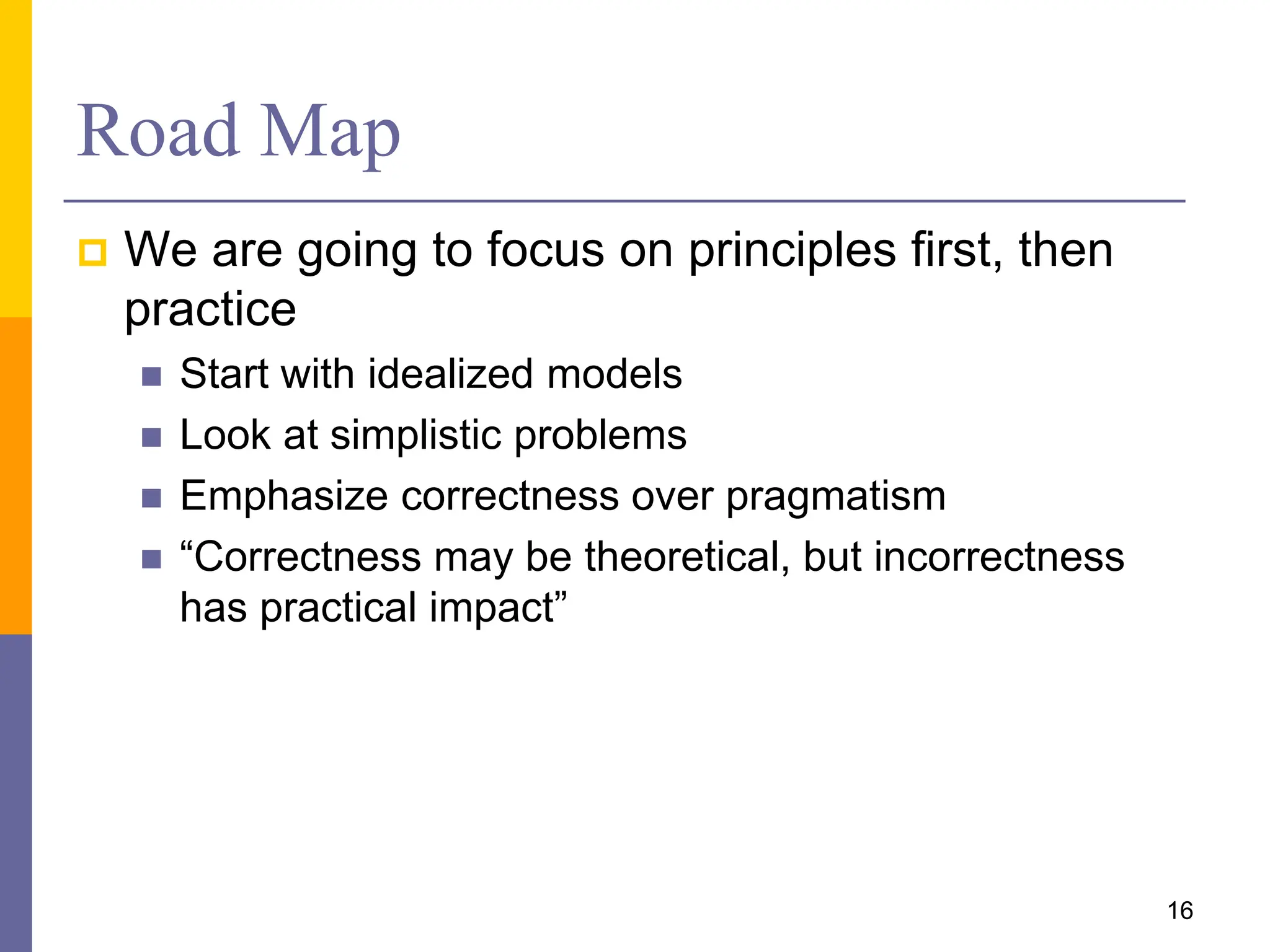 Road Map

We are going to focus on principles first, then practice

Start with idealized models

Look at simplistic problems

Emphasize correctness over pragmatism

“Correctness may be theoretical, but incorrectness has practical impact”

16